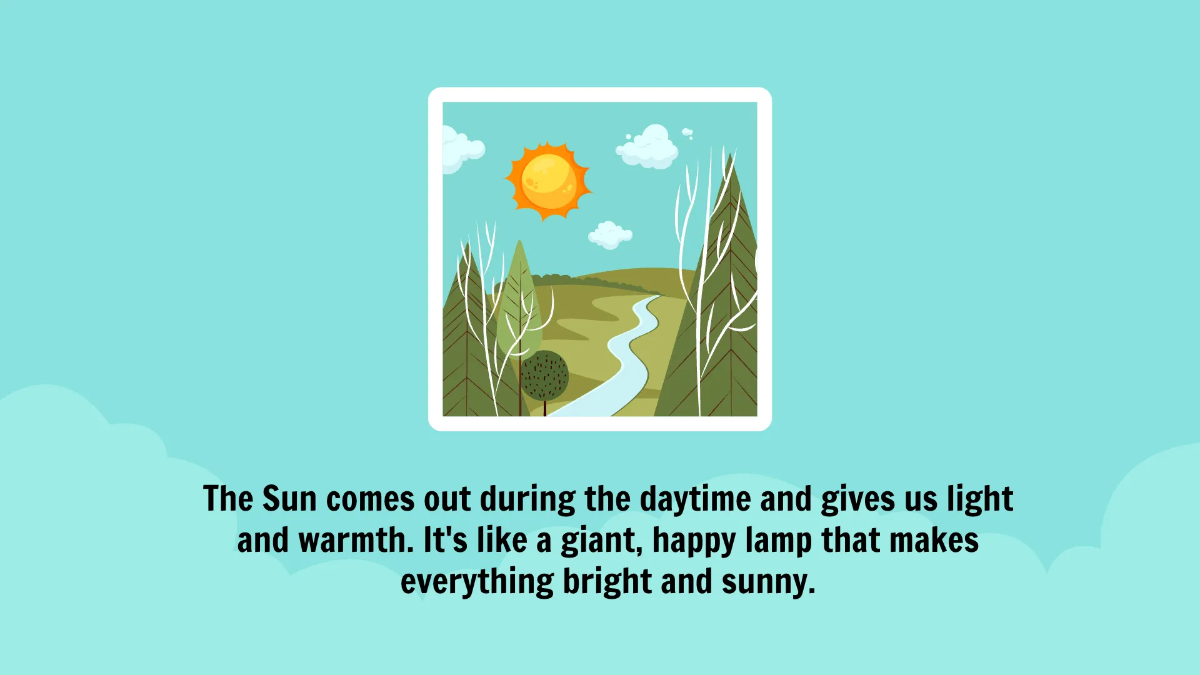 The Sun comes out during the daytime and gives us light and warmth. It's like a giant, happy lamp that makes everything bright and sunny.